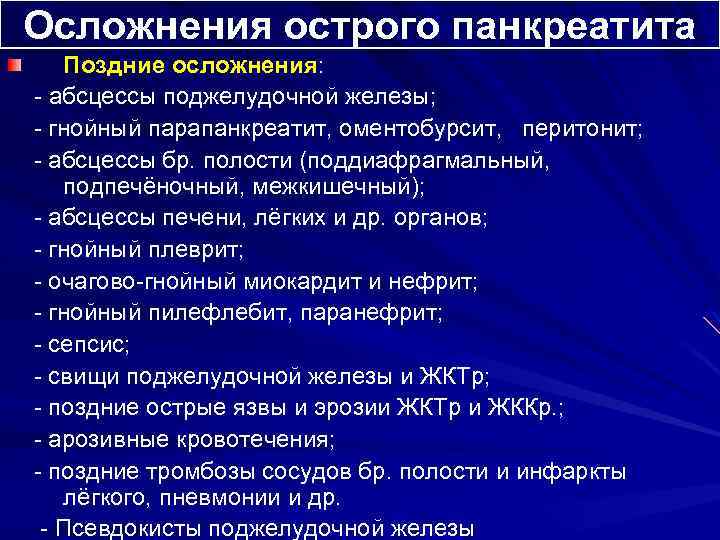 Осложнения острого панкреатита

Поздние осложнения:

- абсцессы поджелудочной железы;

- гнойный парапанкреатит, оментобурсит, перитонит;

- абсцессы бр. полости (поддиафрагмальный, подпечёночный, межкишечный);

- абсцессы печени, лёгких и др. органов;

- гнойный плеврит;

- очагово-гнойный миокардит и нефрит;

- гнойный пилефлебит, паранефрит;

- сепсис;

- свищи поджелудочной железы и ЖКТр;

- поздние острые язвы и эрозии ЖКТр и ЖККр.;

- арозивные кровотечения;

- поздние тромбозы сосудов бр. полости и инфаркты лёгкого, пневмонии и др.

- Псевдокисты поджелудочной железы